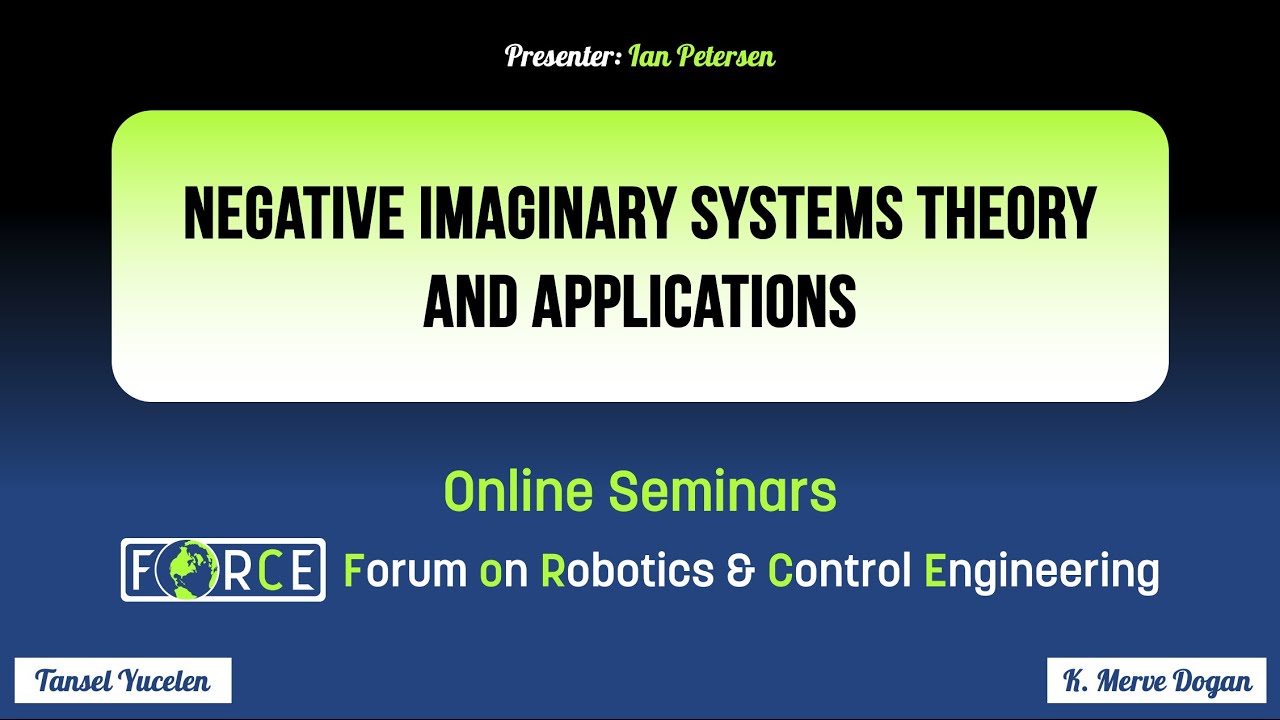 Presenter: Ian Petersen

NEGATIVE IMAGINARY SYSTEMS THEORY AND APPLICATIONS

Online Seminars

FORCE Forum on Robotics & Control Engineering

Tansel Yucelen

K. Merve Dogan